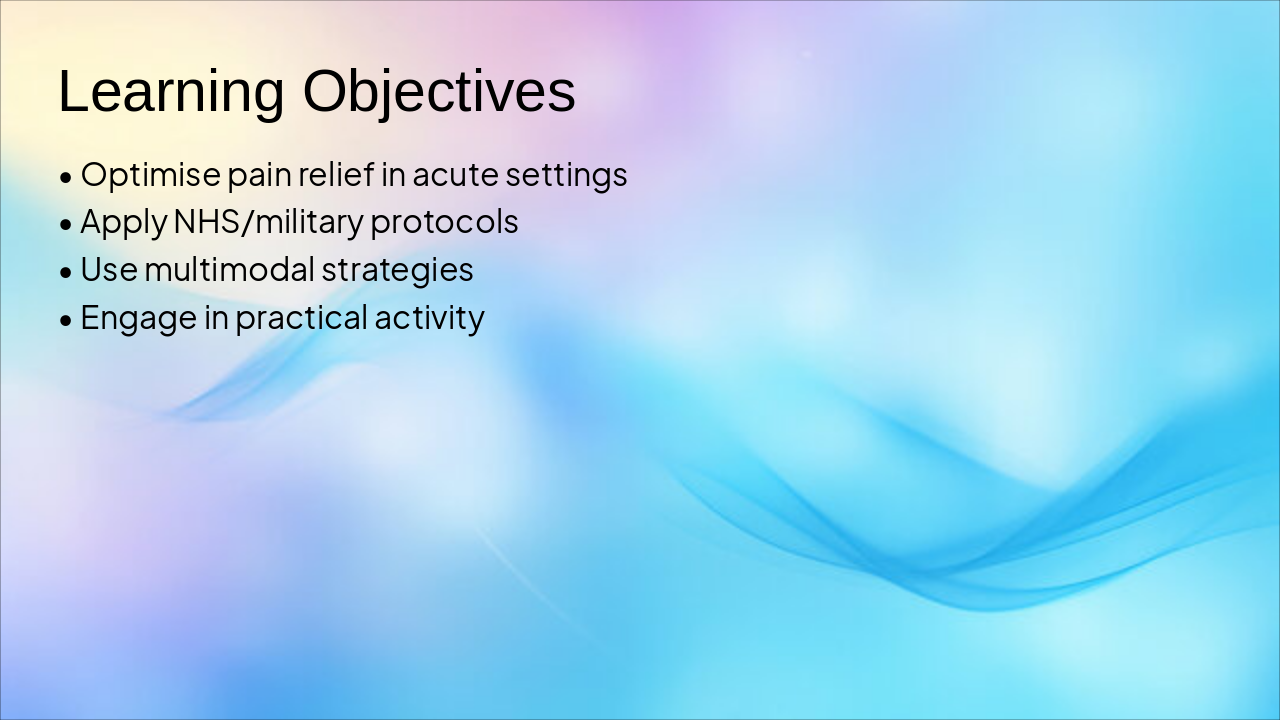 Learning Objectives

• Optimise pain relief in acute settings
• Apply NHS/military protocols
• Use multimodal strategies
• Engage in practical activity